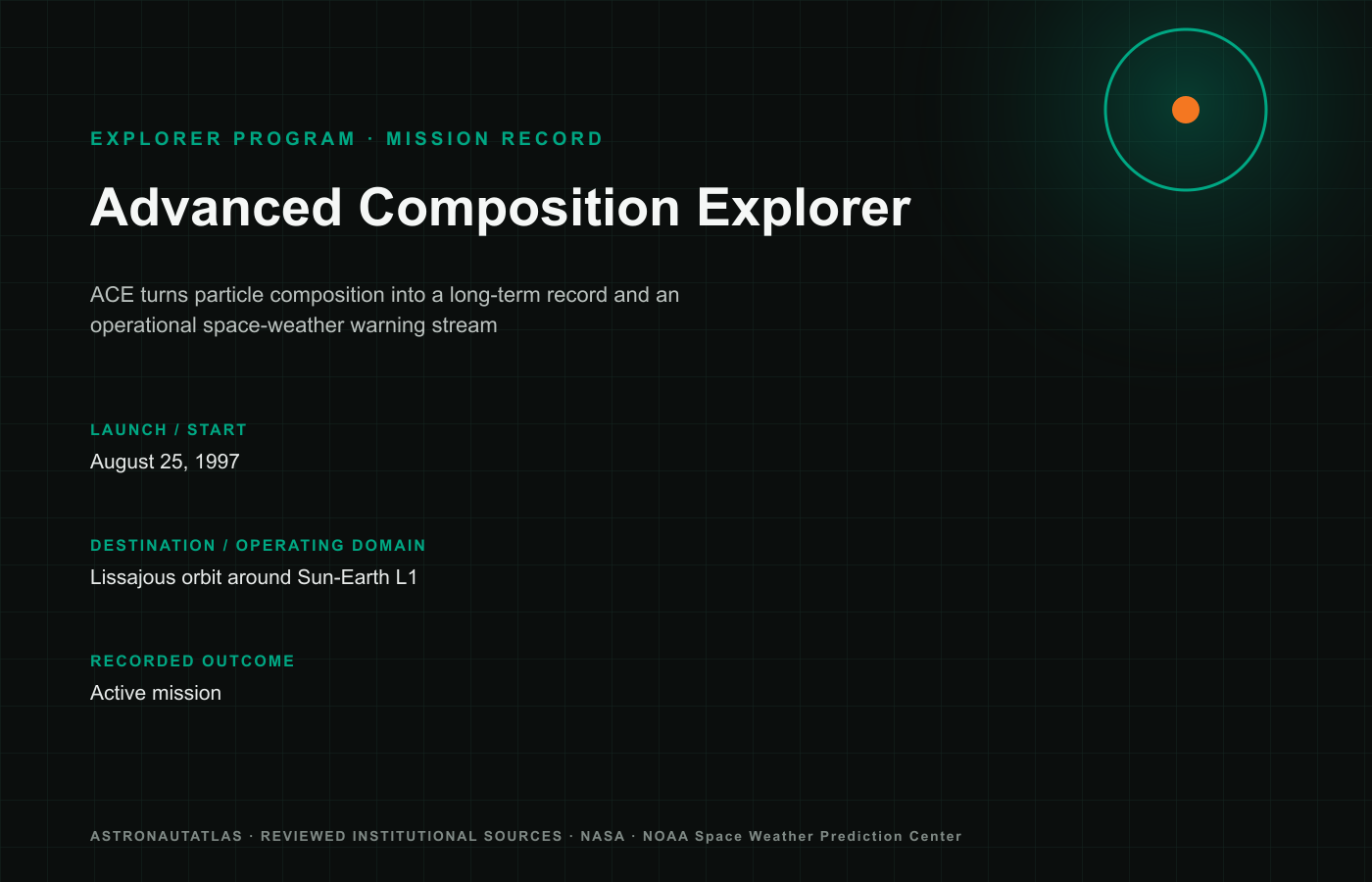 EXPLORER PROGRAM · MISSION RECORD

Advanced Composition Explorer

ACE turns particle composition into a long-term record and an operational space-weather warning stream

LAUNCH / START

August 25, 1997

DESTINATION / OPERATING DOMAIN

Lissajous orbit around Sun-Earth L1

RECORDED OUTCOME

Active mission

ASTRONAUTATLAS · REVIEWED INSTITUTIONAL SOURCES · NASA · NOAA Space Weather Prediction Center